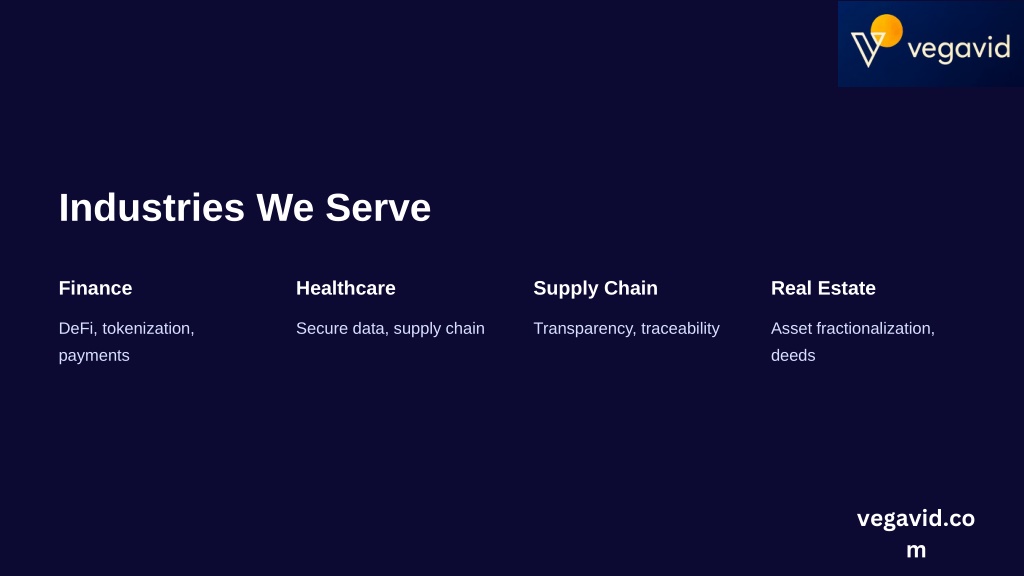 vegavid

Industries We Serve

Finance

DeFi, tokenization, payments

Healthcare

Secure data, supply chain

Supply Chain

Transparency, traceability

Real Estate

Asset fractionalization, deeds

vegavid.com